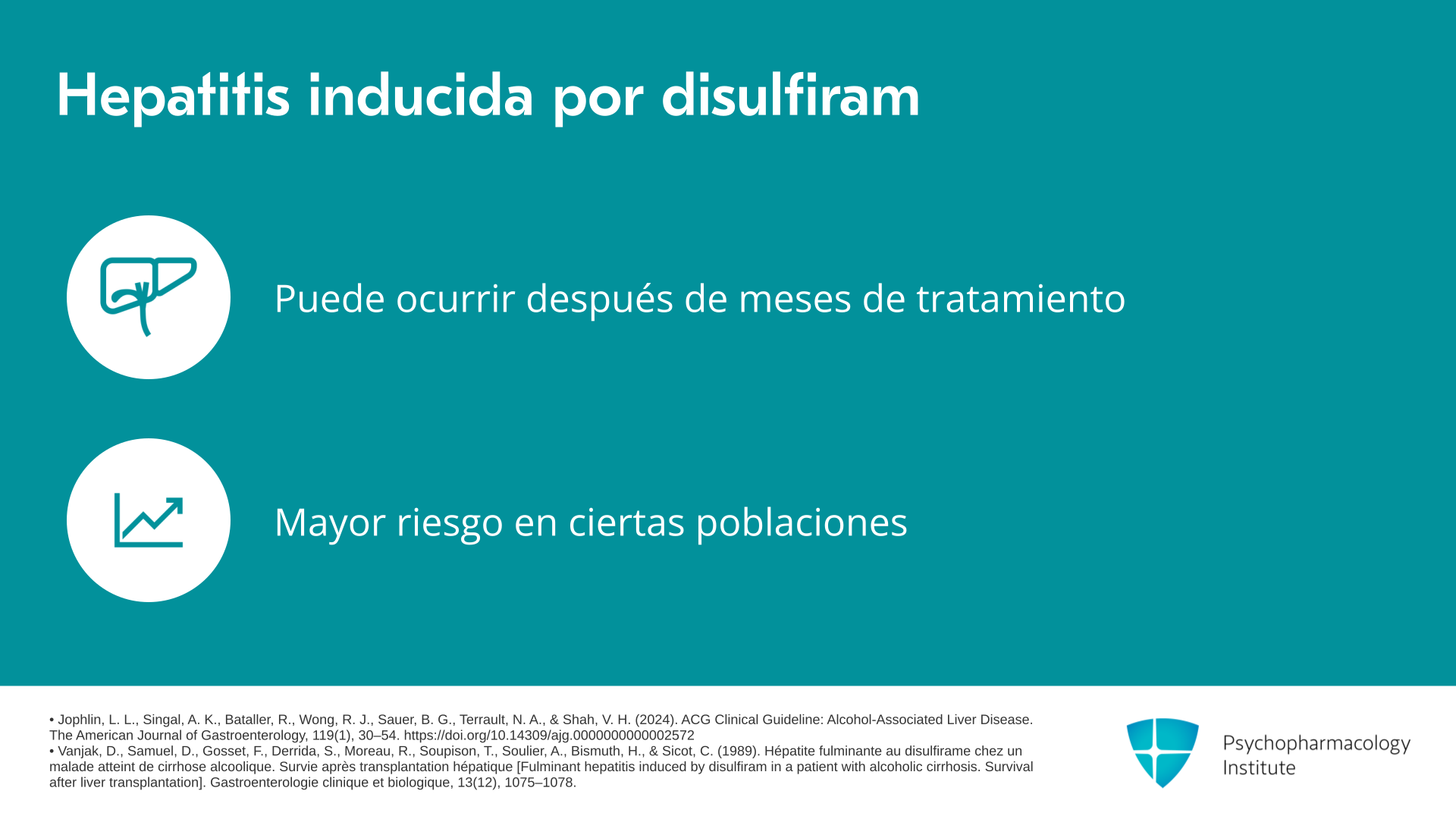 Hepatitis inducida por disulfiram

Puede ocurrir después de meses de tratamiento

Mayor riesgo en ciertas poblaciones

• Jophlin, L. L., Singal, A. K., Bataller, R., Wong, R. J., Sauer, B. G., Terrault, N. A., & Shah, V. H. (2024). ACG Clinical Guideline: Alcohol-Associated Liver Disease. The American Journal of Gastroenterology, 119(1), 30–54. https://doi.org/10.14309/ajg.0000000000002572
• Vanjak, D., Samuel, D., Gosset, F., Derrida, S., Moreau, R., Soupison, T., Soulier, A., Bismuth, H., & Sicot, C. (1989). Hépatite fulminante au disulfirame chez un malade atteint de cirrhose alcoolique. Survie après transplantation hépatique [Fulminant hepatitis induced by disulfiram in a patient with alcoholic cirrhosis. Survival after liver transplantation]. Gastroenterologie clinique et biologique, 13(12), 1075–1078.

Psychopharmacology Institute